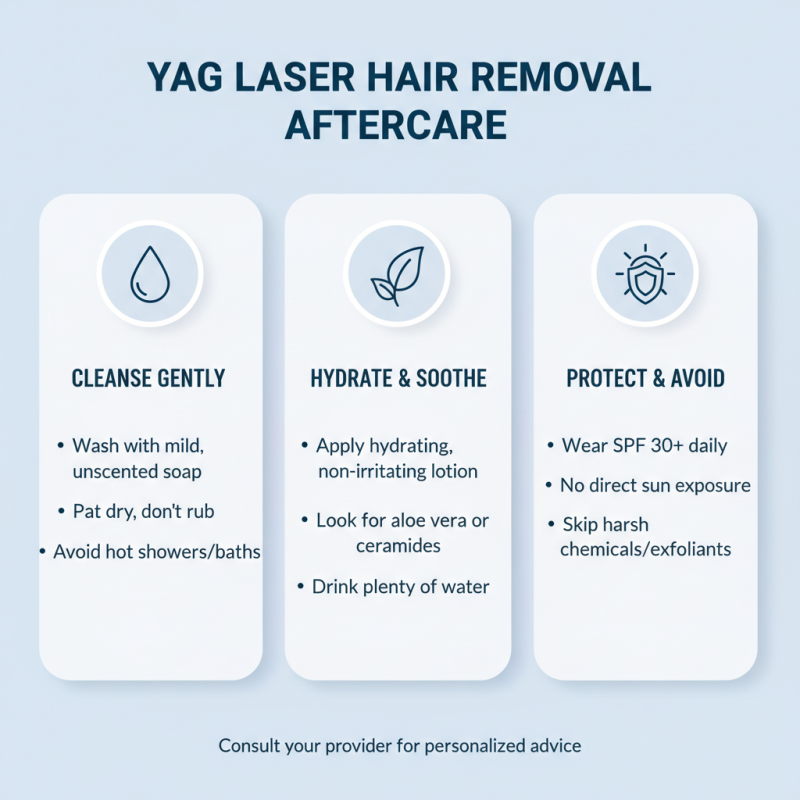 YAG LASER HAIR REMOVAL AFTERCARE

CLEANSE GENTLY

• Wash with mild, unscented soap

• Pat dry, don't rub

• Avoid hot showers/baths

HYDRATE & SOOTHE

• Apply hydrating, non-irritating lotion

• Look for aloe vera or ceramides

• Drink plenty of water

PROTECT & AVOID

• Wear SPF 30+ daily

• No direct sun exposure

• Skip harsh chemicals/exfoliants

Consult your provider for personalized advice